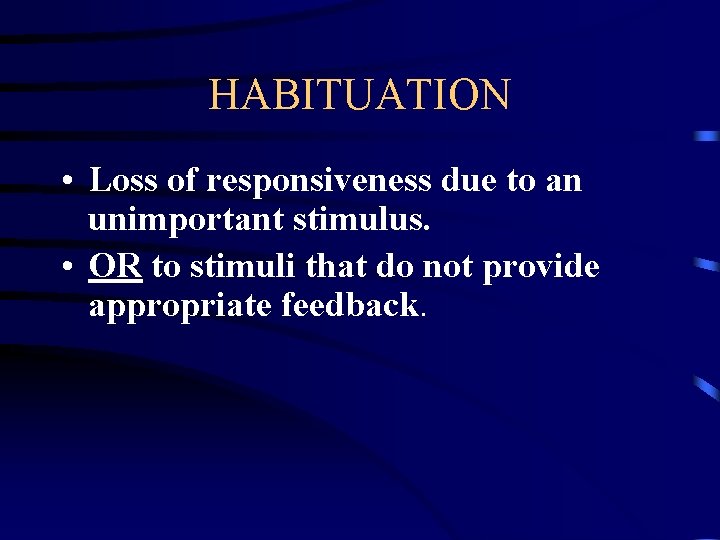 HABITUATION

• Loss of responsiveness due to an unimportant stimulus.
• OR to stimuli that do not provide appropriate feedback.